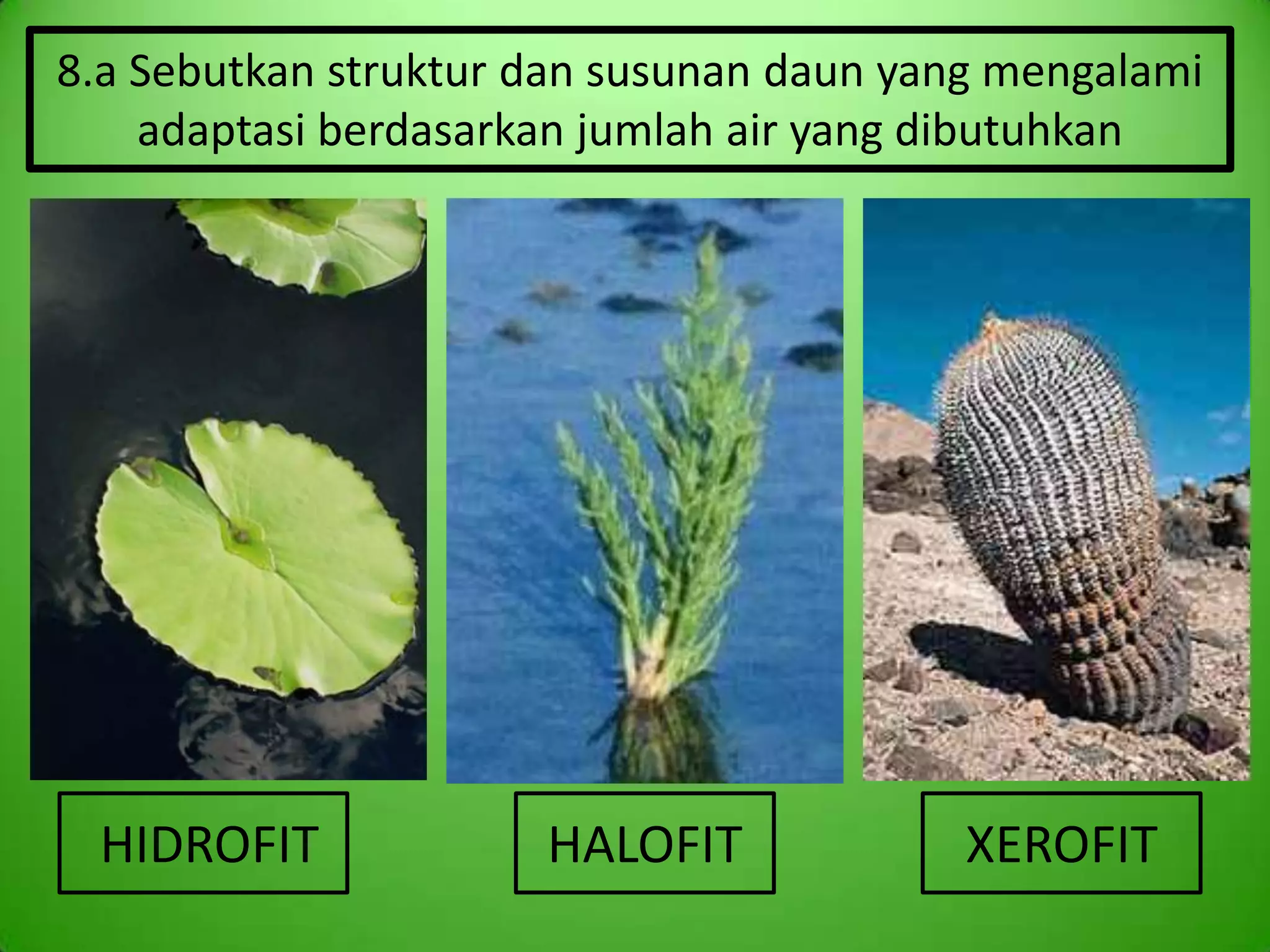 8.a Sebutkan struktur dan susunan daun yang mengalami adaptasi berdasarkan jumlah air yang dibutuhkan

HIDROFIT

HALOFIT

XEROFIT